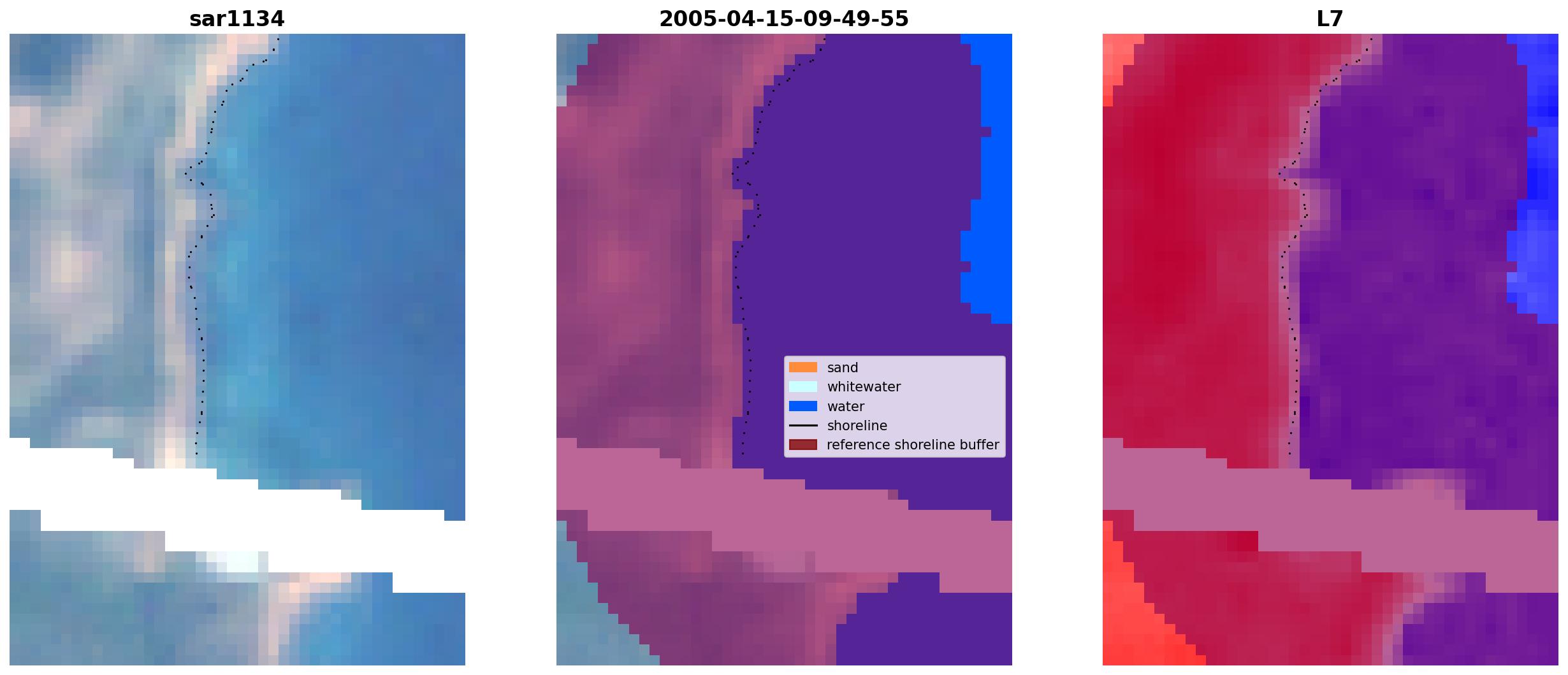 sar1134

2005-04-15-09-49-55

sand
whitewater
water
shoreline
reference shoreline buffer

L7